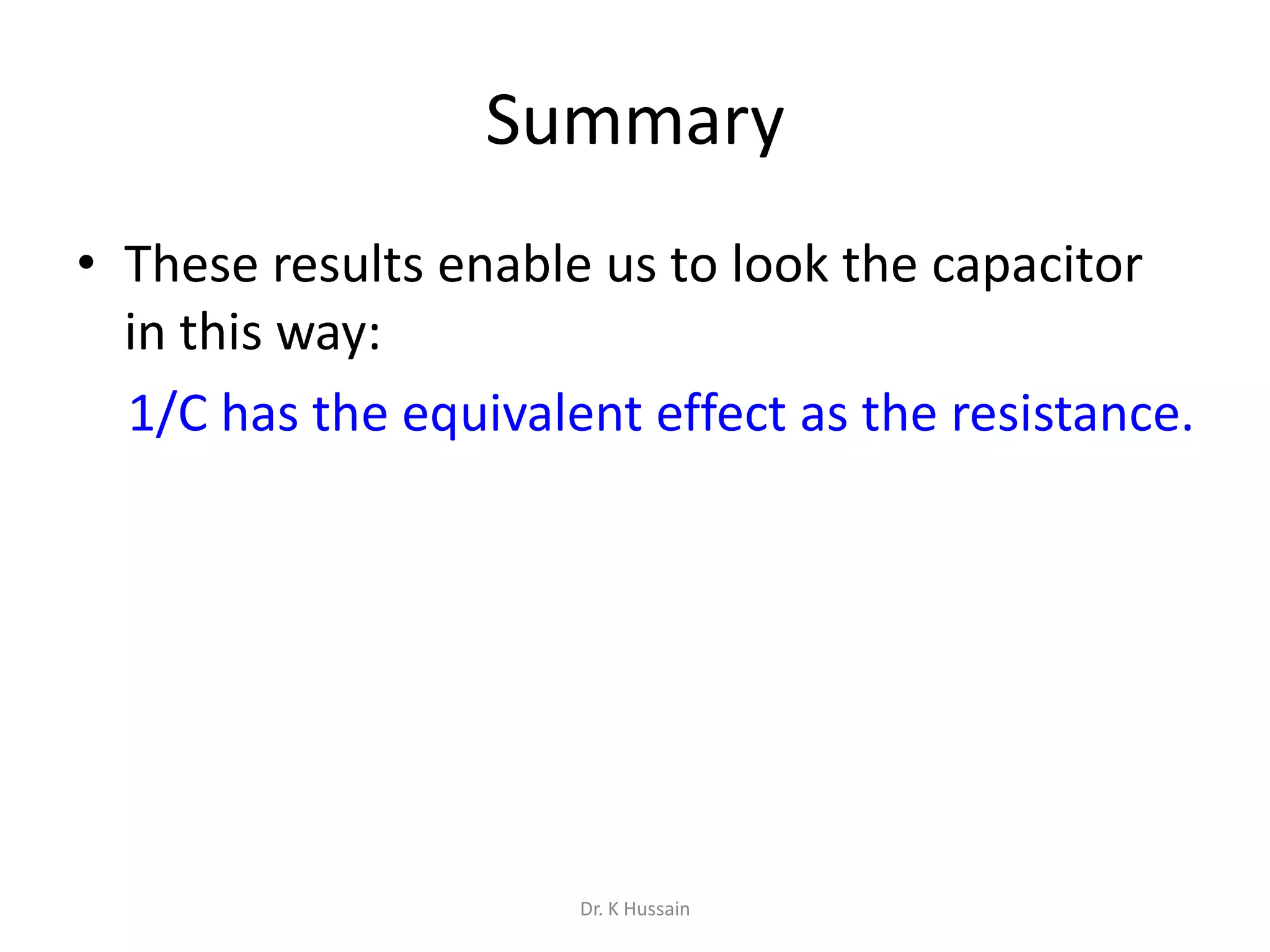 Summary

• These results enable us to look the capacitor in this way:

1/C has the equivalent effect as the resistance.

Dr. K Hussain